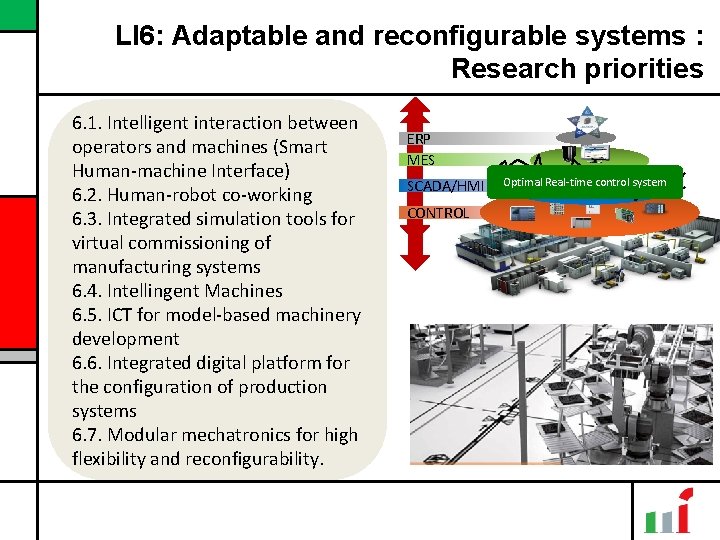 LI6: Adaptable and reconfigurable systems : Research priorities

6.1. Intelligent interaction between operators and machines (Smart Human-machine Interface)
6.2. Human-robot co-working
6.3. Integrated simulation tools for virtual commissioning of manufacturing systems
6.4. Intellingent Machines
6.5. ICT for model-based machinery development
6.6. Integrated digital platform for the configuration of production systems
6.7. Modular mechatronics for high flexibility and reconfigurability.

ERP
MES
SCADA/HMI
CONTROL
Optimal Real-time control system